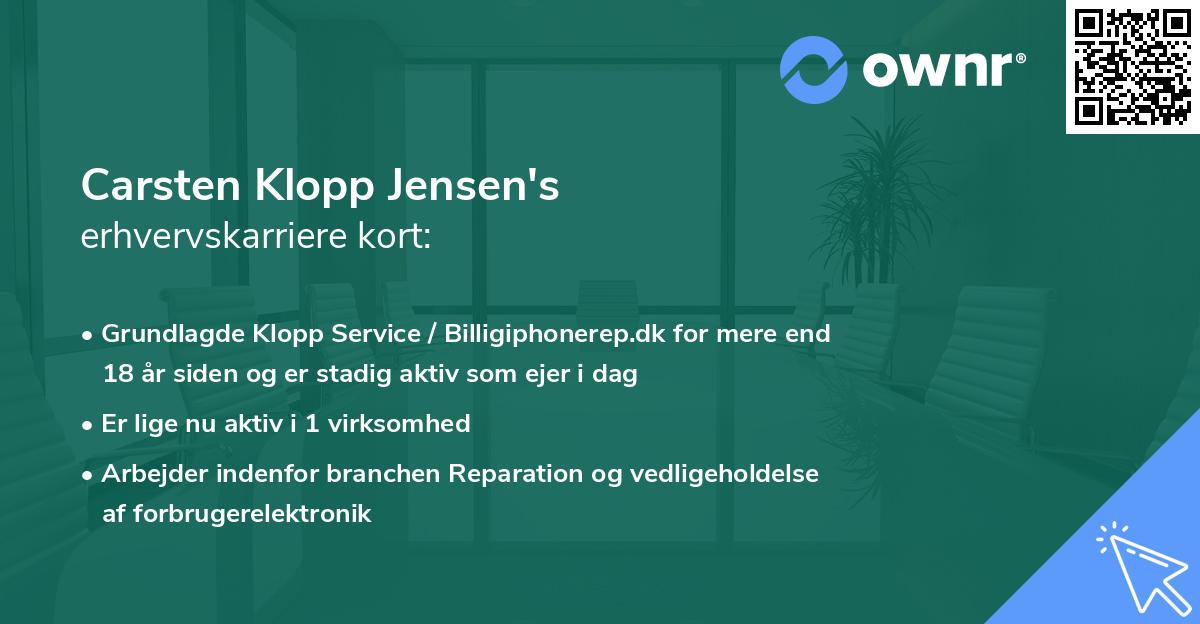 ownr®

Carsten Klopp Jensen's
erhvervskarriere kort:

• Grundlagde Klopp Service / Billigiphonerep.dk for mere end 18 år siden og er stadig aktiv som ejer i dag
• Er lige nu aktiv i 1 virksomhed
• Arbejder indenfor branchen Reparation og vedligeholdelse af forbrugerelektronik